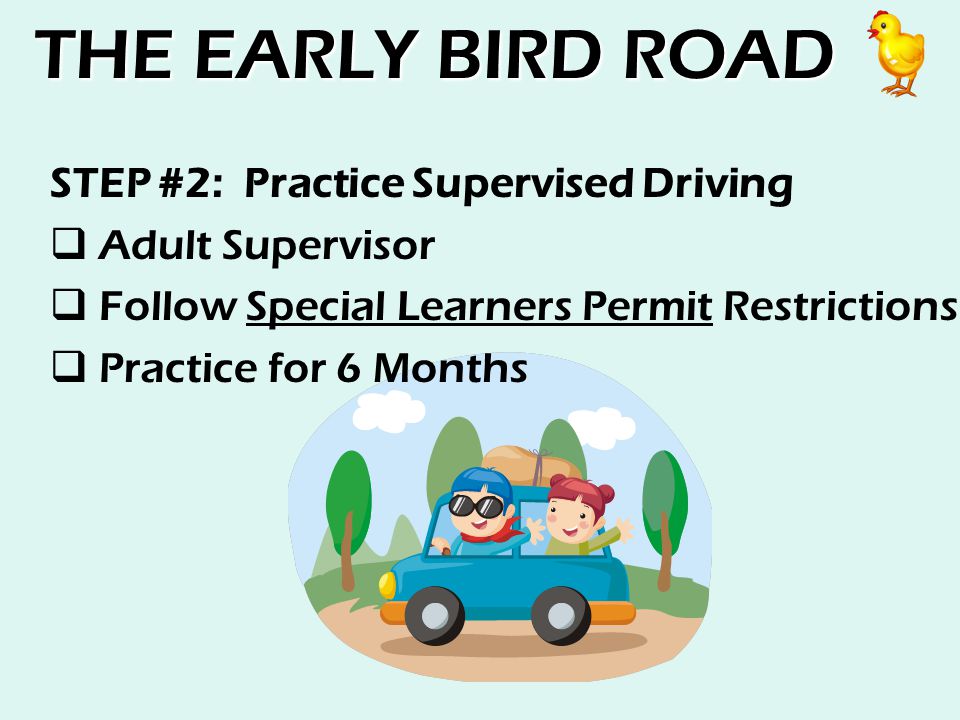 THE EARLY BIRD ROAD

STEP #2: Practice Supervised Driving

❑ Adult Supervisor

❑ Follow Special Learners Permit Restrictions

❑ Practice for 6 Months